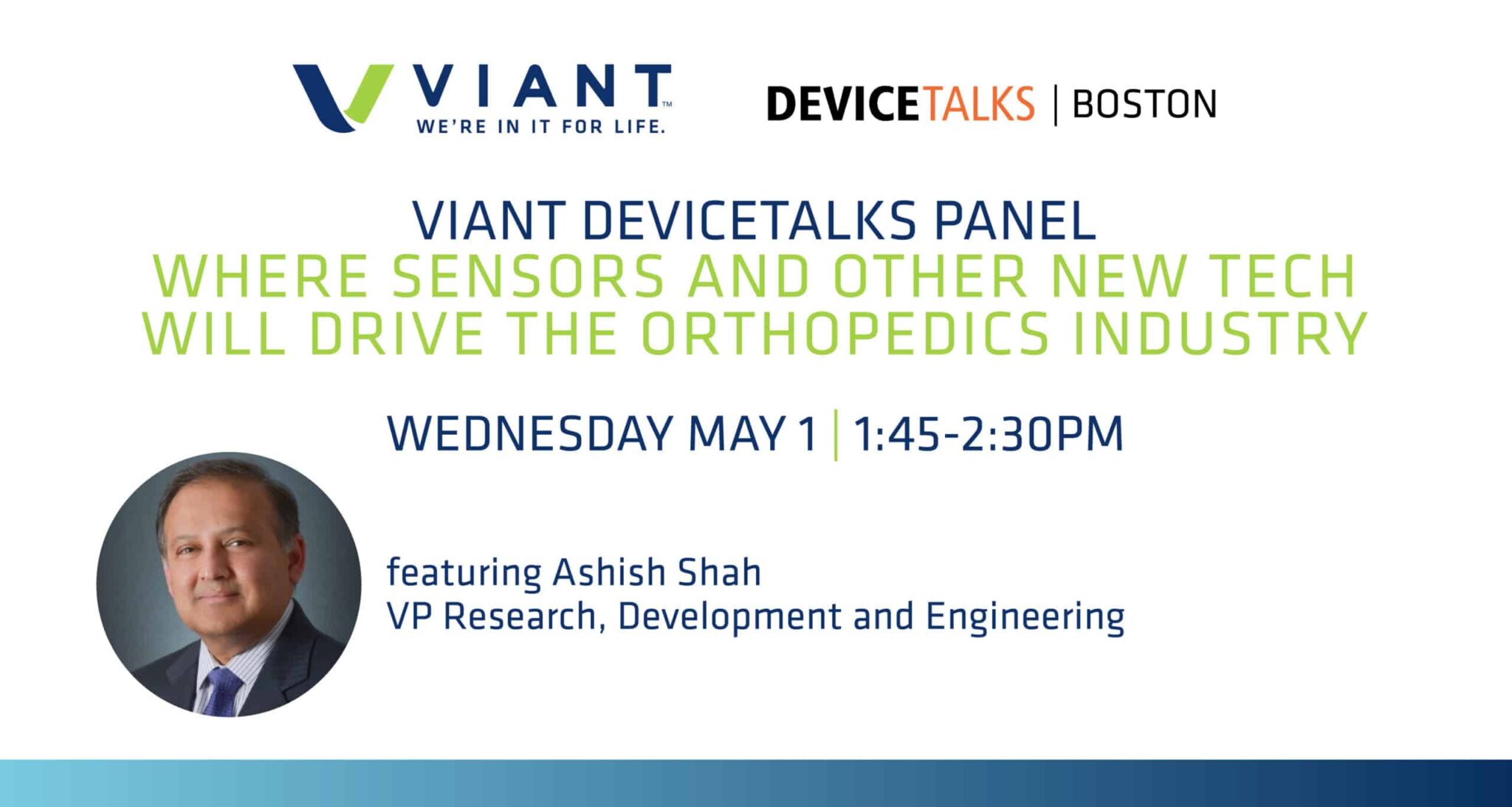 VIANT™
WE'RE IN IT FOR LIFE.

DEVICETALKS | BOSTON

VIANT DEVICETALKS PANEL
WHERE SENSORS AND OTHER NEW TECH WILL DRIVE THE ORTHOPEDICS INDUSTRY

WEDNESDAY MAY 1 | 1:45-2:30PM

featuring Ashish Shah
VP Research, Development and Engineering